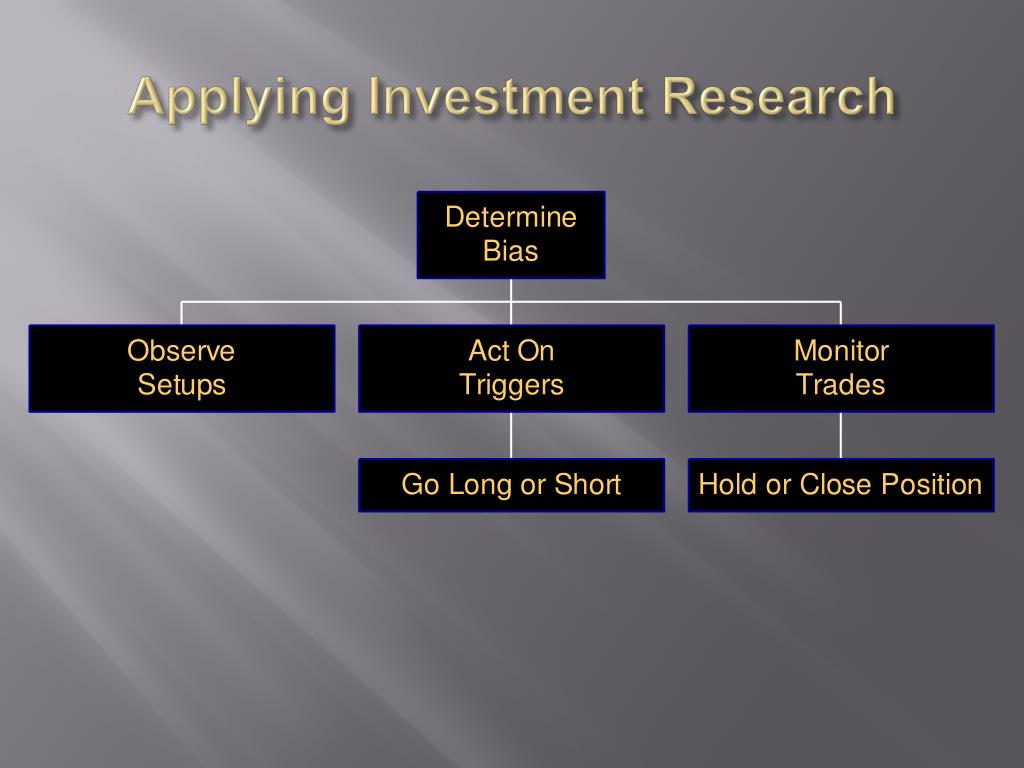 Applying Investment Research

Determine Bias

Observe Setups

Act On Triggers

Monitor Trades

Go Long or Short

Hold or Close Position